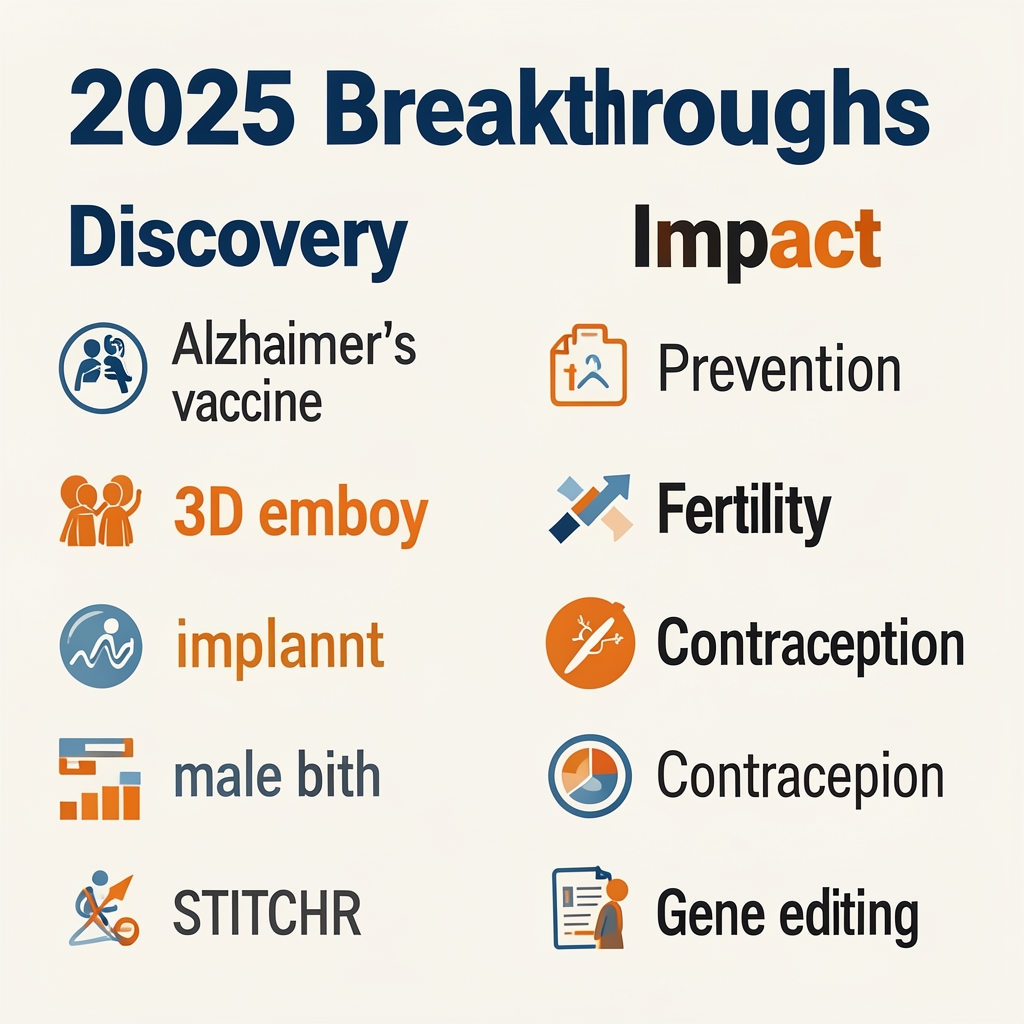 2025 Breakthroughs

Discovery

Alzhaimer's vaccine

3D emboy

implannt

male bith

STITCHR

Impact

Prevention

Fertility

Contraception

Contracepion

Gene editing